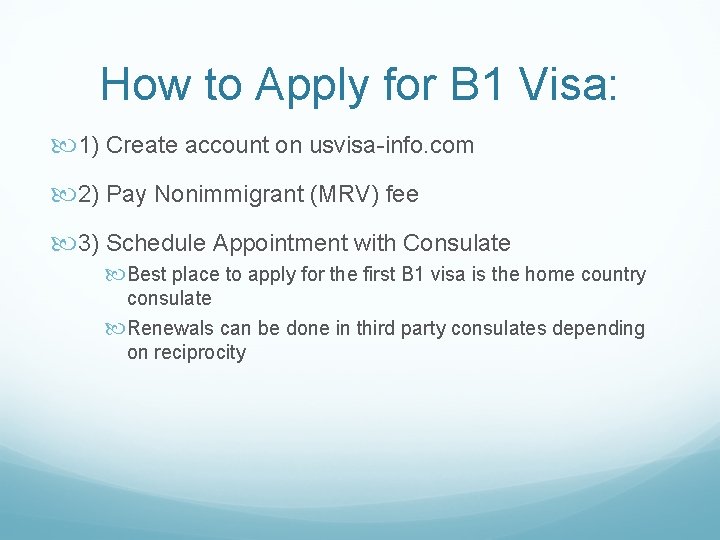 How to Apply for B1 Visa:

1) Create account on usvisa-info.com

2) Pay Nonimmigrant (MRV) fee

3) Schedule Appointment with Consulate

Best place to apply for the first B1 visa is the home country consulate

Renewals can be done in third party consulates depending on reciprocity